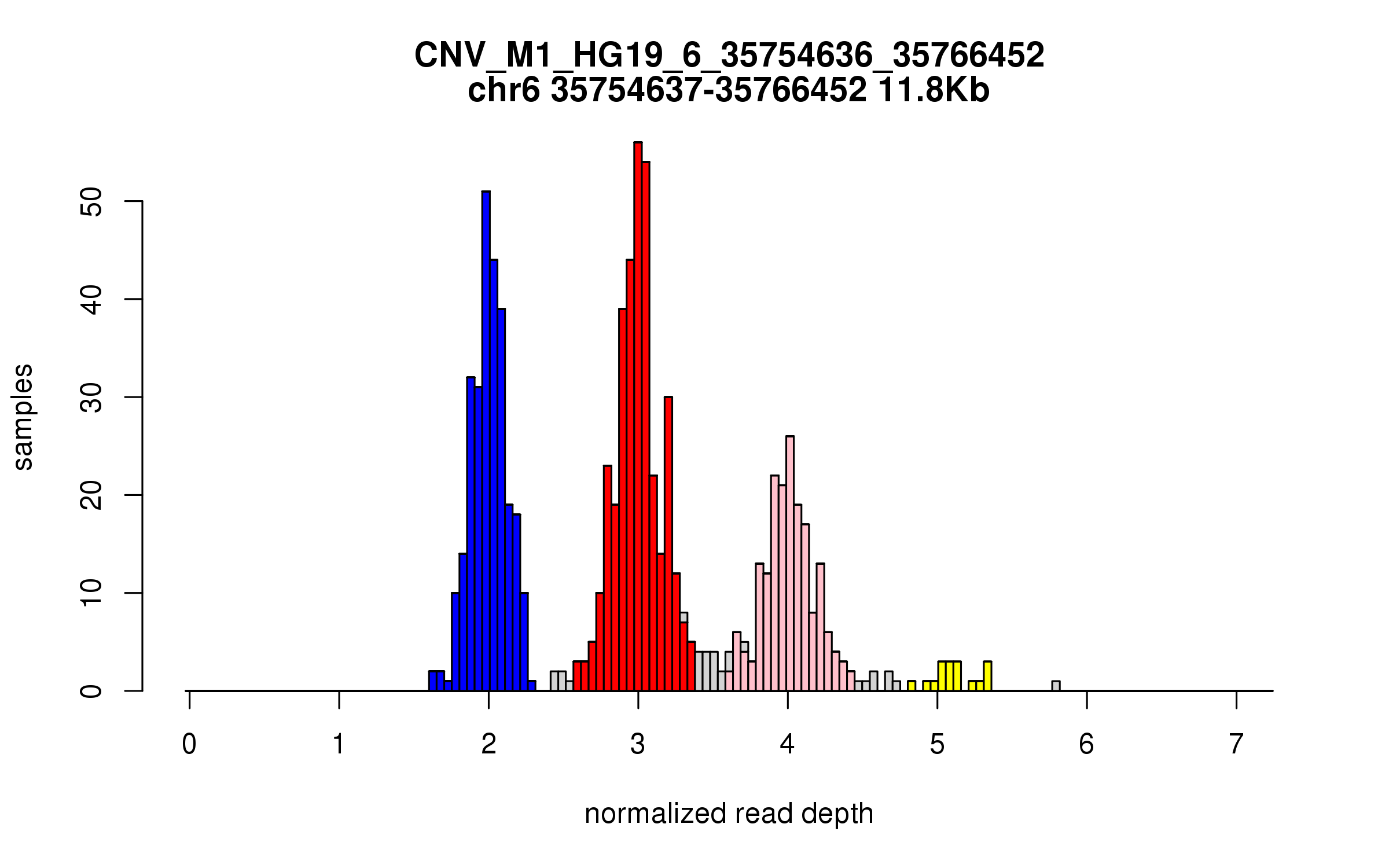 CNV_M1_HG19_6_35754636_35766452
chr6 35754637-35766452 11.8Kb

samples

0
10
20
30
40
50

0 1 2 3 4 5 6 7

normalized read depth